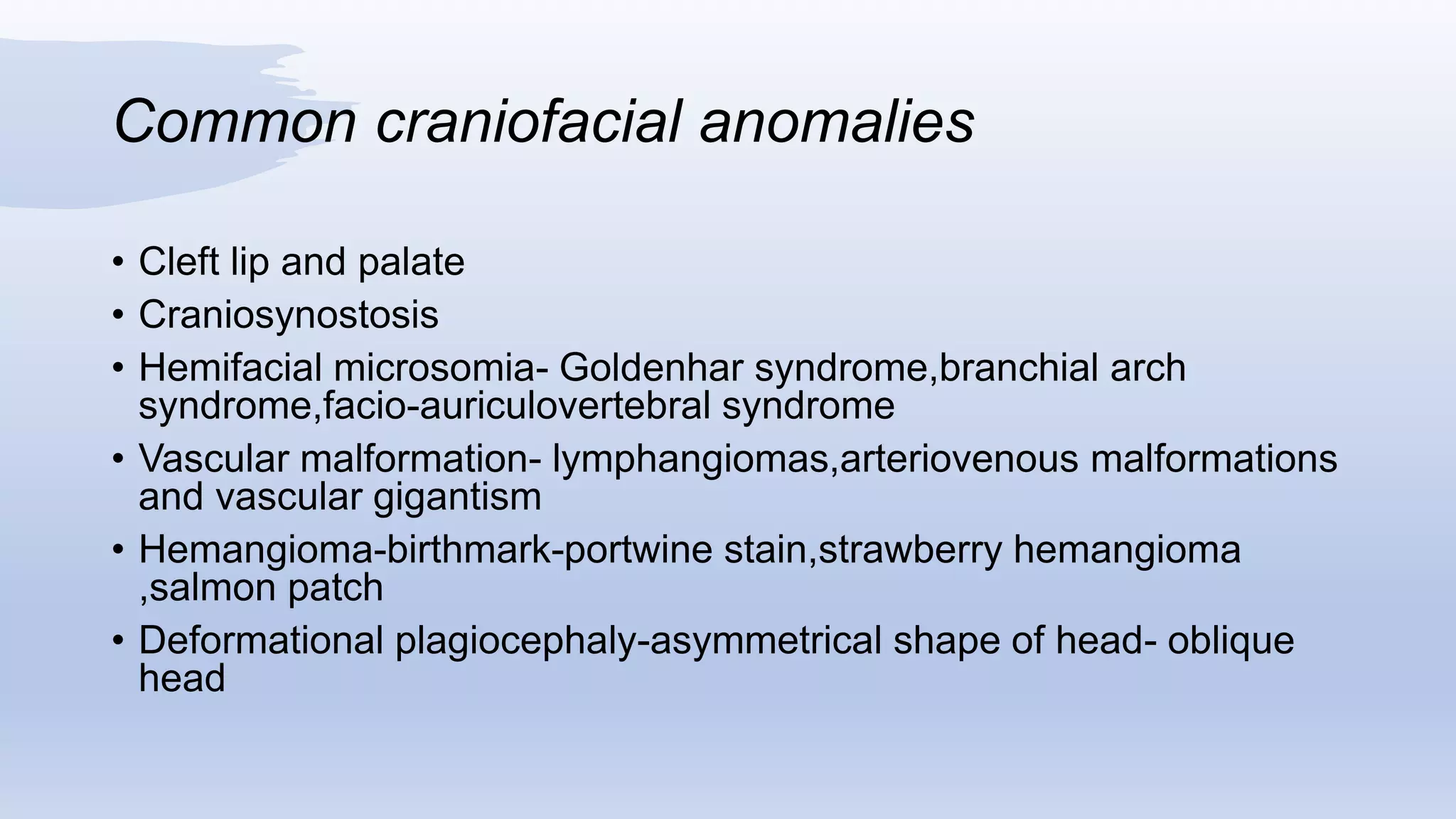 Common craniofacial anomalies

• Cleft lip and palate
• Craniosynostosis
• Hemifacial microsomia- Goldenhar syndrome,branchial arch syndrome,facio-auriculovertebral syndrome
• Vascular malformation- lymphangiomas,arteriovenous malformations and vascular gigantism
• Hemangioma-birthmark-portwine stain,strawberry hemangioma ,salmon patch
• Deformational plagiocephaly-asymmetrical shape of head- oblique head